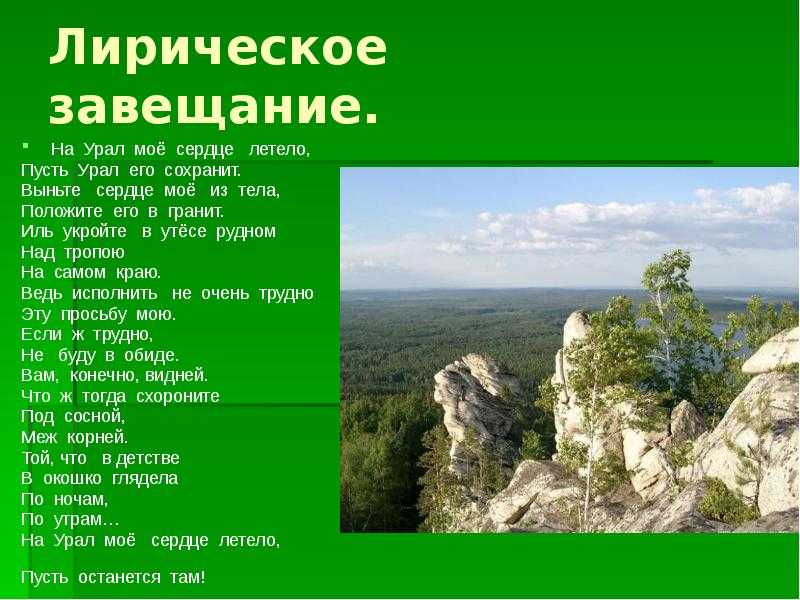 Лирическое завещание.

На Урал моё сердце летело,
Пусть Урал его сохранит.
Выньте сердце моё из тела,
Положите его в гранит.
Иль укройте в утёсе рудном
Над тропою
На самом краю.
Ведь исполнить не очень трудно
Эту просьбу мою.
Если ж трудно,
Не буду в обиде.
Вам, конечно, видней.
Что ж тогда схороните
Под сосной,
Меж корней.
Той, что в детстве
В окошко глядела
По ночам,
По утрам…
На Урал моё сердце летело,

Пусть останется там!